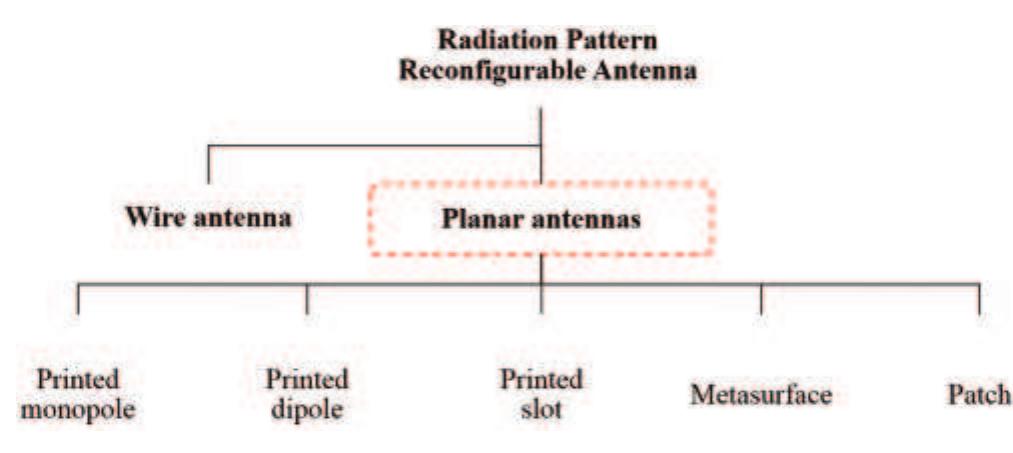 Radiation Pattern Reconfigurable Antenna

Wire antenna

Planar antennas

Printed monopole

Printed dipole

Printed slot

Metasurface

Patch